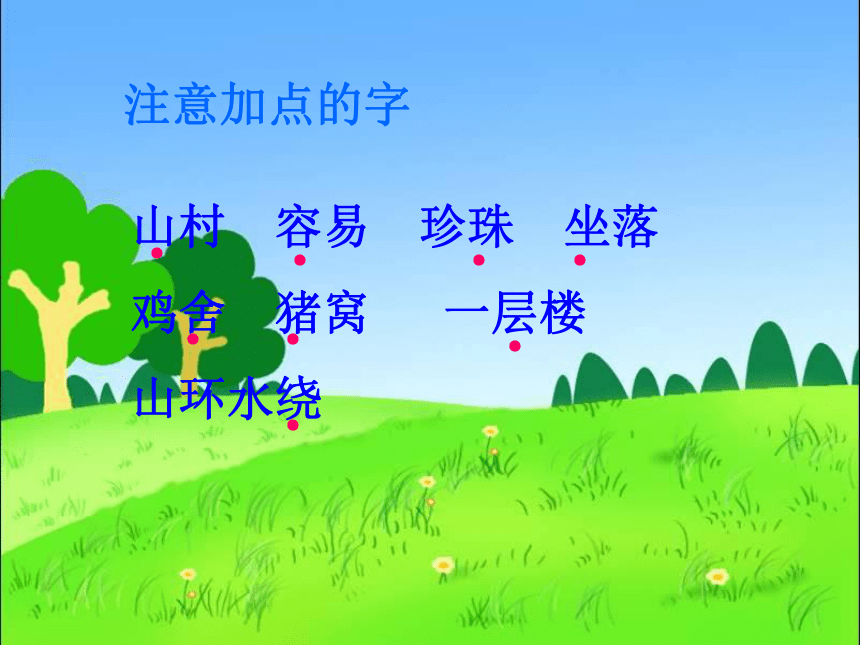 注意加点的字

山村　容易　珍珠　坐落

鸡舍　猪窝　一层楼

山环水绕